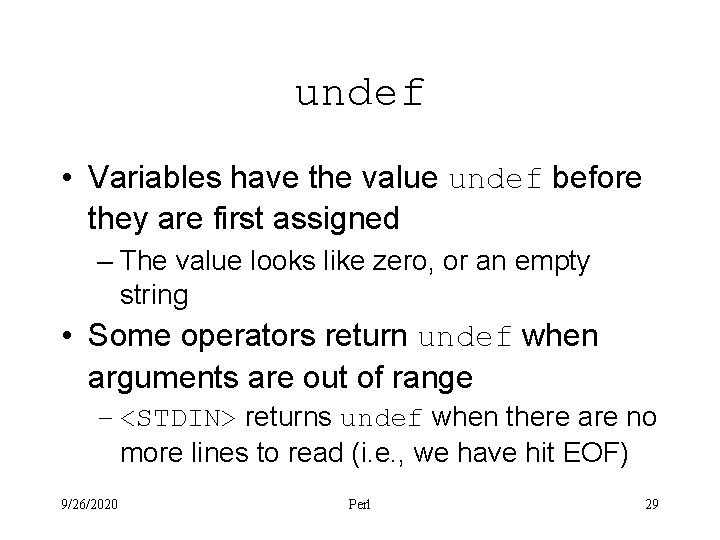 undef

• Variables have the value undef before they are first assigned

– The value looks like zero, or an empty string

• Some operators return undef when arguments are out of range

– <STDIN> returns undef when there are no more lines to read (i.e., we have hit EOF)

9/26/2020 Perl 29